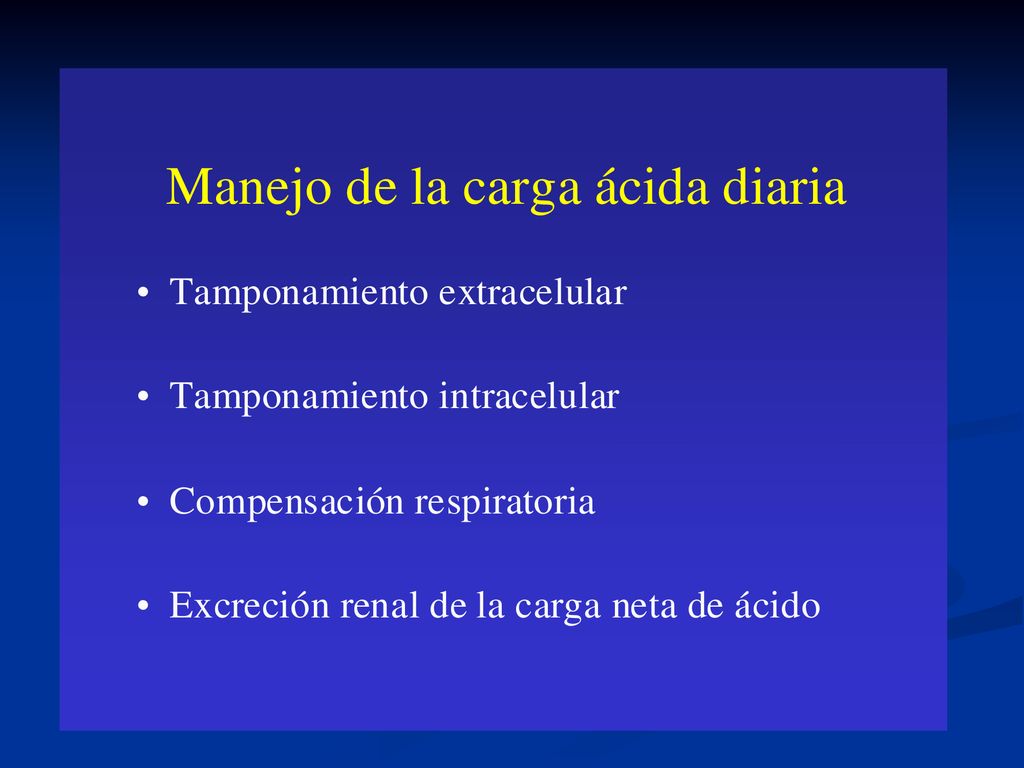 Manejo de la carga ácida diaria

• Tamponamiento extracelular

• Tamponamiento intracelular

• Compensación respiratoria

• Excreción renal de la carga neta de ácido